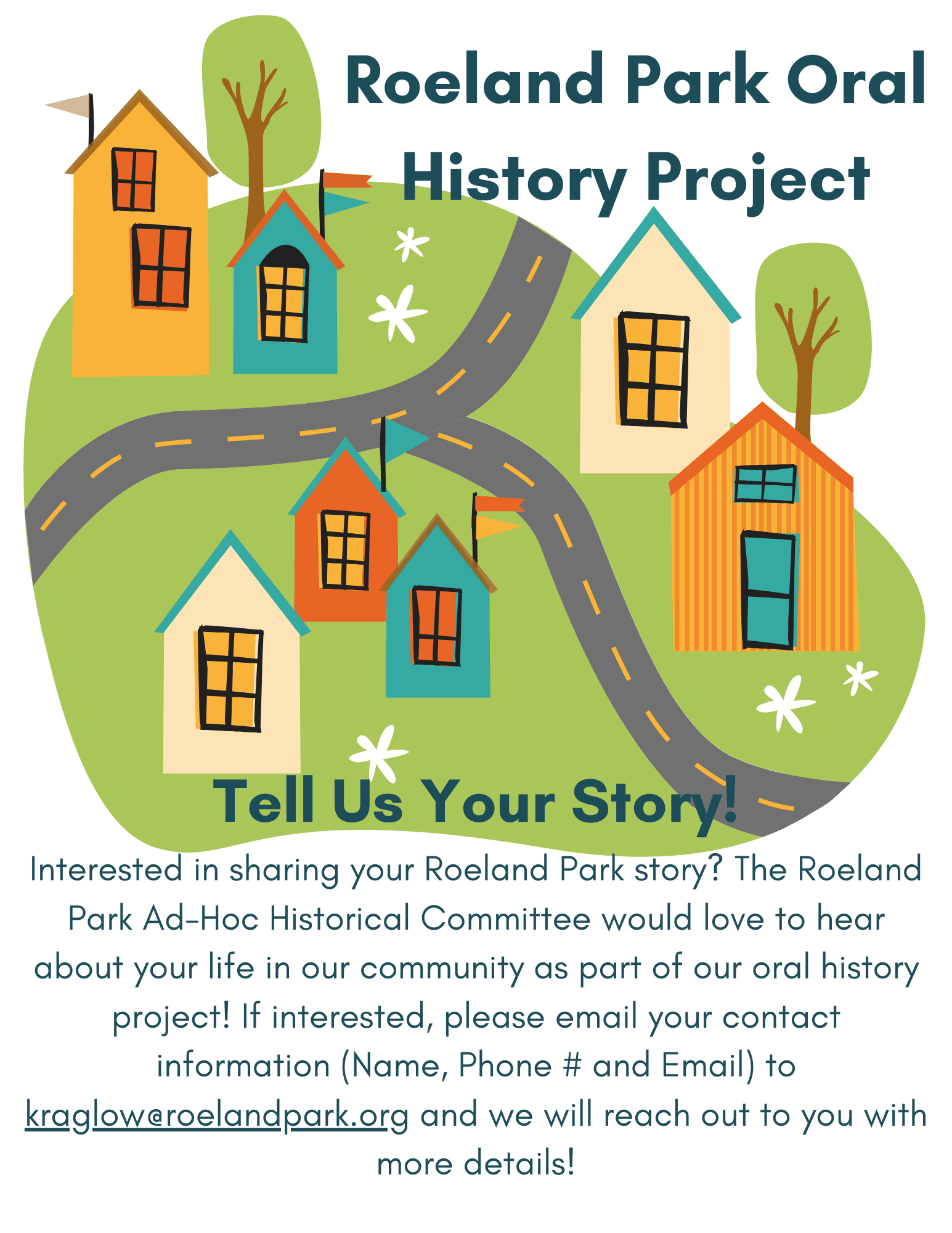 Roeland Park Oral History Project

Tell Us Your Story!

Interested in sharing your Roeland Park story? The Roeland Park Ad-Hoc Historical Committee would love to hear about your life in our community as part of our oral history project! If interested, please email your contact information (Name, Phone # and Email) to kraglow@roelandpark.org and we will reach out to you with more details!